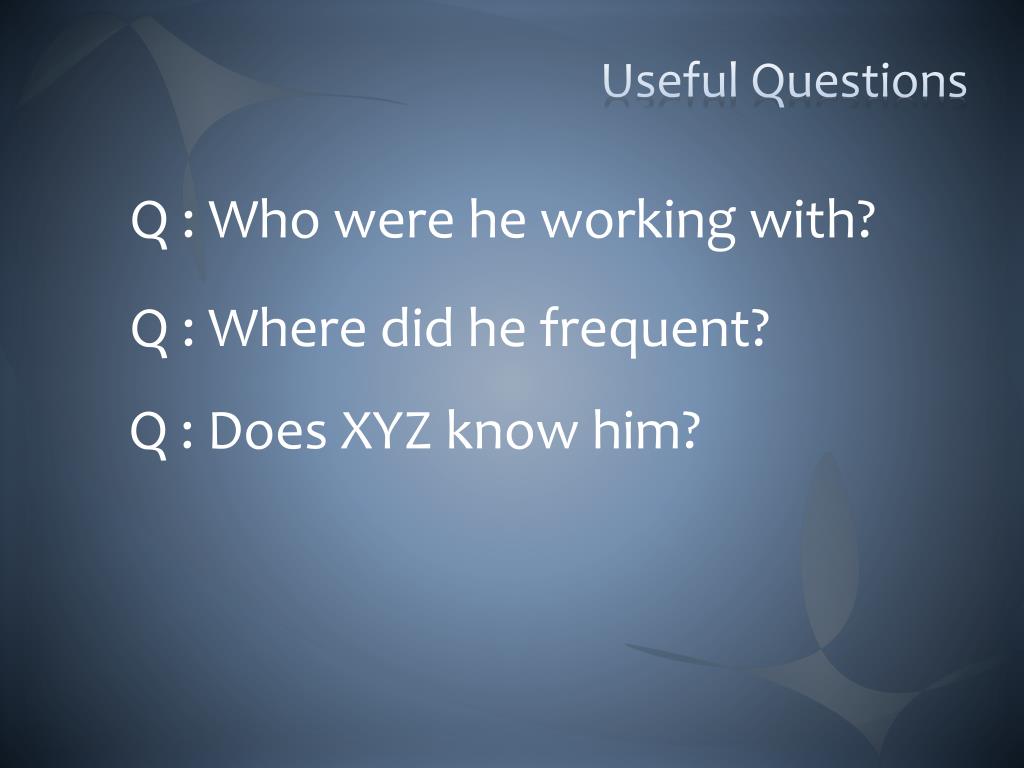 Useful Questions

Q : Who were he working with?

Q : Where did he frequent?

Q : Does XYZ know him?